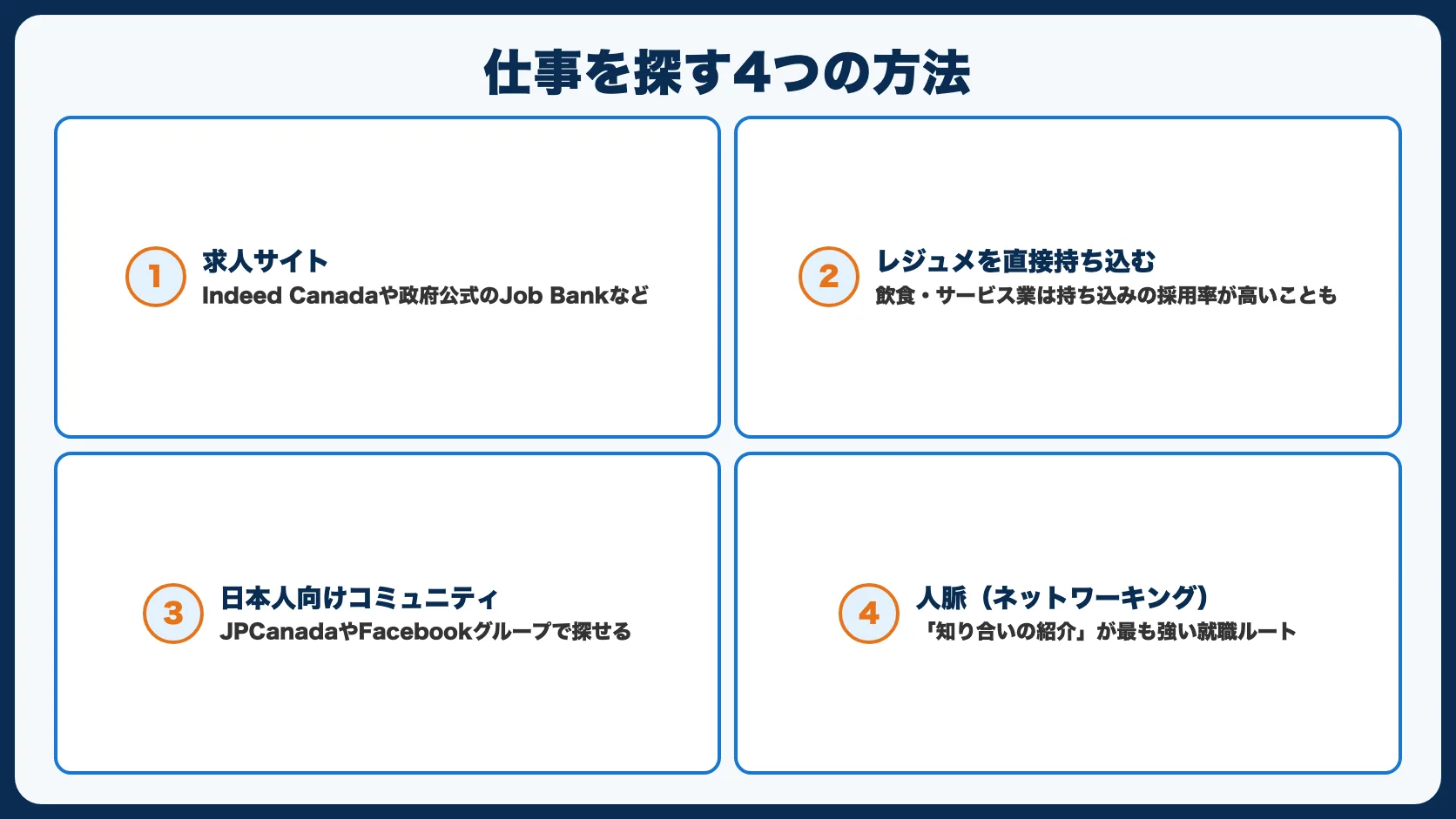 仕事を探す4つの方法

1
求人サイト
Indeed Canadaや政府公式のJob Bankなど

2
レジュメを直接持ち込む
飲食・サービス業は持ち込みの採用率が高いことも

3
日本人向けコミュニティ
JPCanadaやFacebookグループで探せる

4
人脈（ネットワーキング）
「知り合いの紹介」が最も強い就職ルート